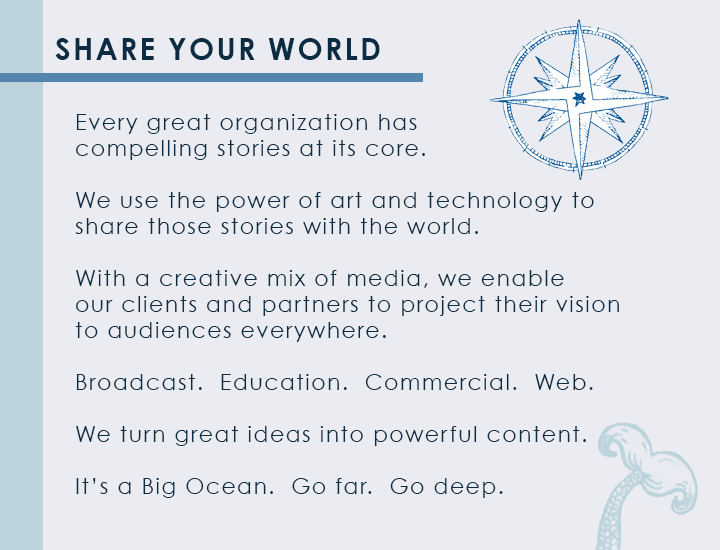 SHARE YOUR WORLD

Every great organization has compelling stories at its core.

We use the power of art and technology to share those stories with the world.

With a creative mix of media, we enable our clients and partners to project their vision to audiences everywhere.

Broadcast.  Education.  Commercial.  Web.

We turn great ideas into powerful content.

It's a Big Ocean.  Go far.  Go deep.